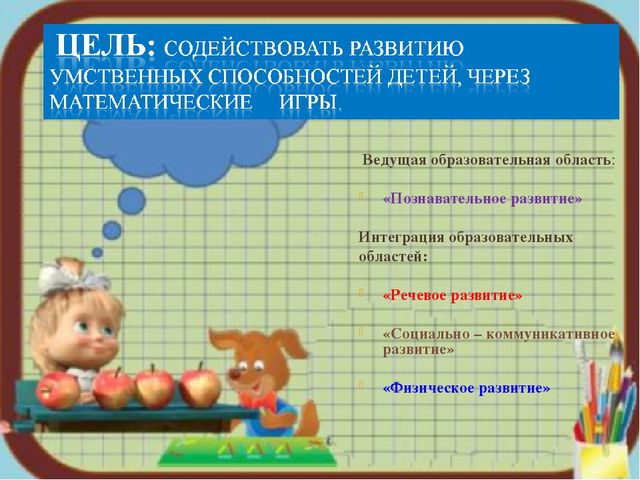 ЦЕЛЬ: СОДЕЙСТВОВАТЬ РАЗВИТИЮ УМСТВЕННЫХ СПОСОБНОСТЕЙ ДЕТЕЙ, ЧЕРЕЗ МАТЕМАТИЧЕСКИЕ ИГРЫ.

Ведущая образовательная область:

«Познавательное развитие»

Интеграция образовательных областей:

«Речевое развитие»

«Социально – коммуникативное развитие»

«Физическое развитие»